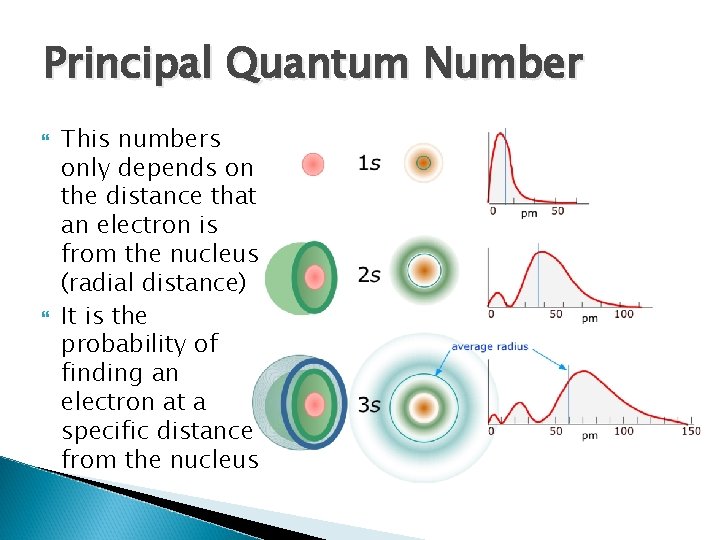 Principal Quantum Number

This numbers only depends on the distance that an electron is from the nucleus (radial distance)

It is the probability of finding an electron at a specific distance from the nucleus

1s

0 pm 50

2s

0 50 pm 100

average radius

3s

0 50 pm 100 150